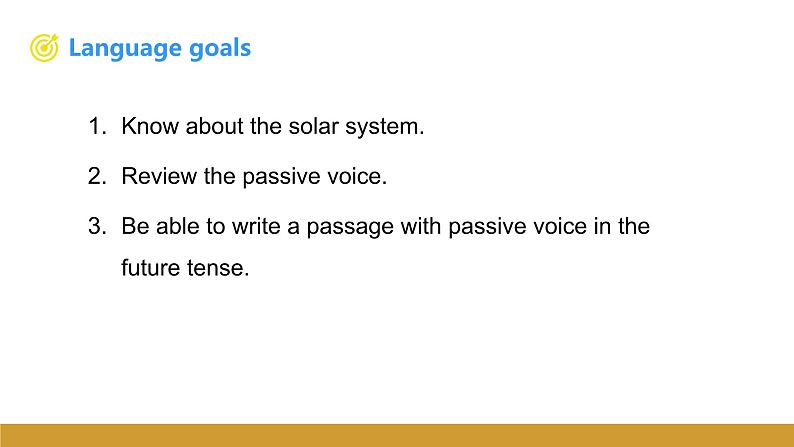 Language goals

1. Know about the solar system.
2. Review the passive voice.
3. Be able to write a passage with passive voice in the future tense.